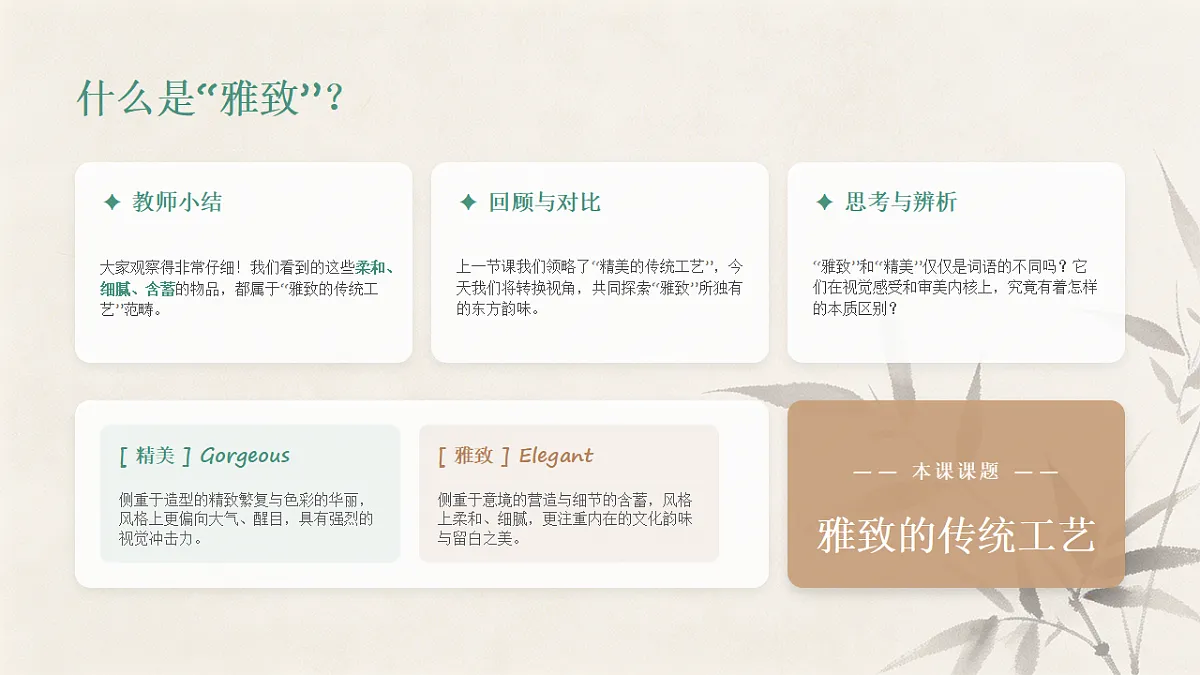 什么是“雅致”？

✦ 教师小结

大家观察得非常仔细！我们看到的这些柔和、细腻、含蓄的物品，都属于“雅致的传统工艺”范畴。

✦ 回顾与对比

上一节课我们领略了“精美的传统工艺”，今天我们将转换视角，共同探索“雅致”所独有的东方韵味。

✦ 思考与辨析

“雅致”和“精美”仅仅是词语的不同吗？它们在视觉感受和审美内核上，究竟有着怎样的本质区别？

[ 精美 ] Gorgeous

侧重于造型的精致繁复与色彩的华丽，风格上更偏向大气、醒目，具有强烈的视觉冲击力。

[ 雅致 ] Elegant

侧重于意境的营造与细节的含蓄，风格上柔和、细腻，更注重内在的文化韵味与留白之美。

—— 本课课题 ——

雅致的传统工艺